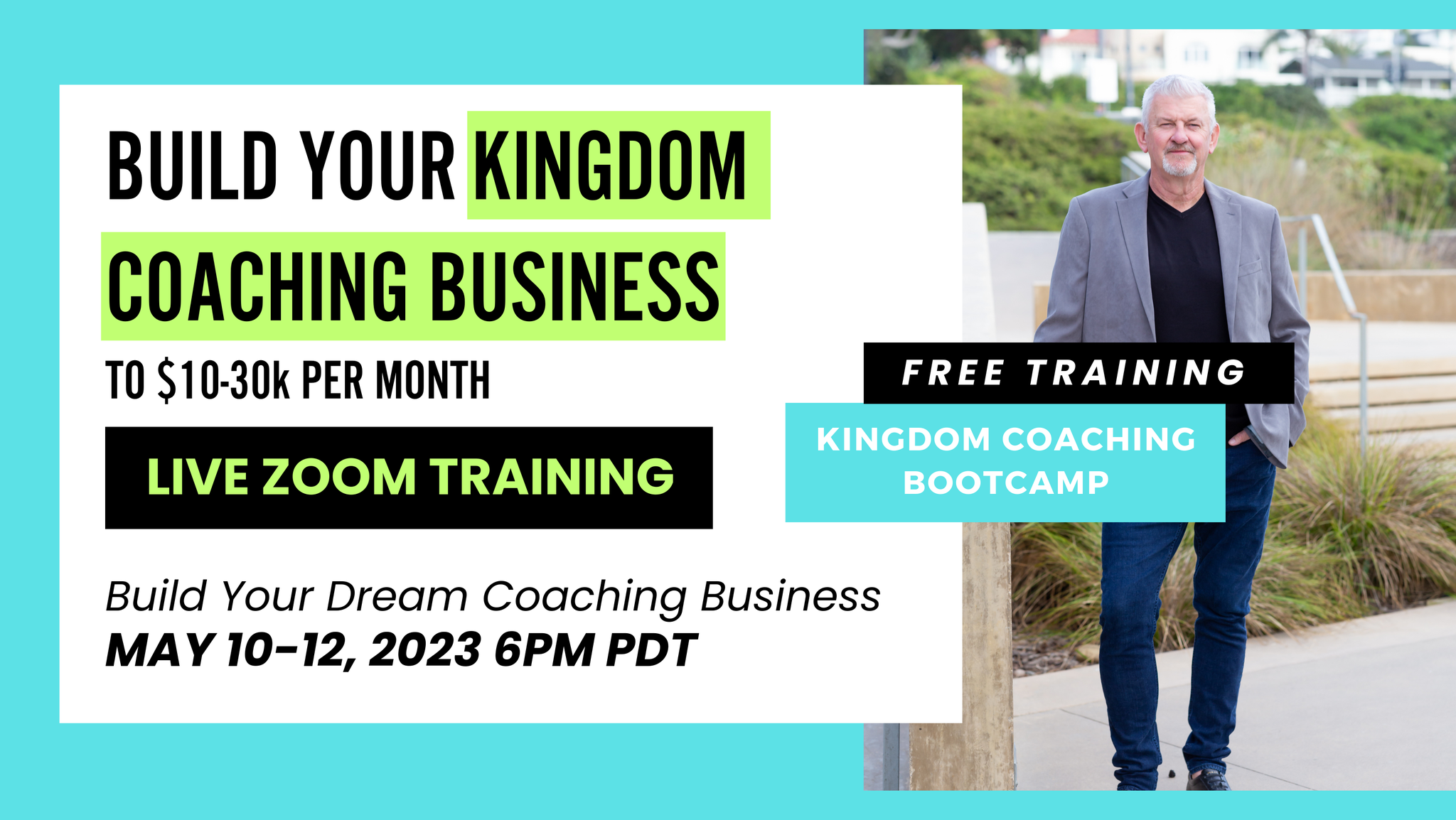 BUILD YOUR KINGDOM COACHING BUSINESS

TO $10-30k PER MONTH

LIVE ZOOM TRAINING

Build Your Dream Coaching Business
MAY 10-12, 2023 6PM PDT

FREE TRAINING

KINGDOM COACHING BOOTCAMP